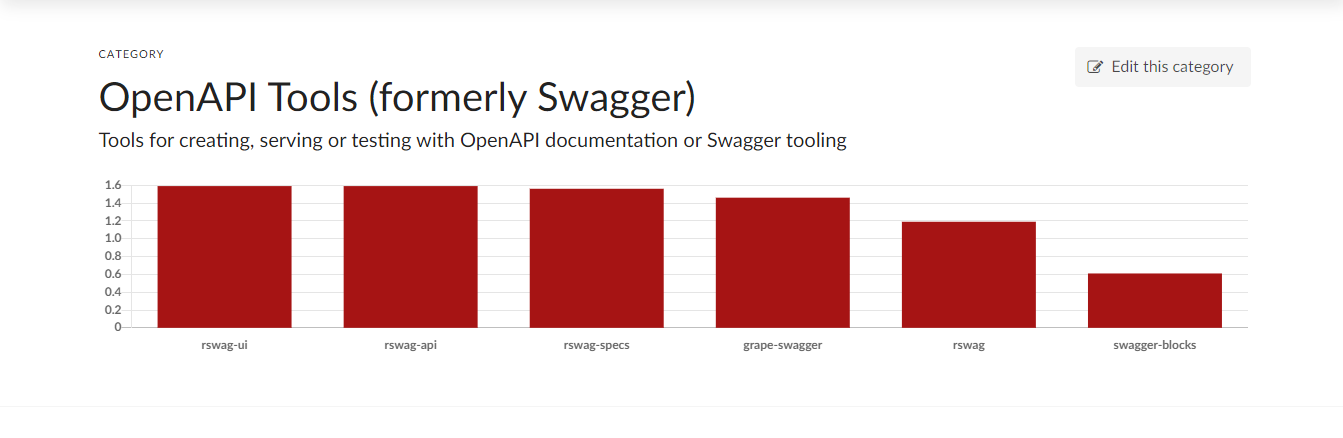 CATEGORY

Edit this category

OpenAPI Tools (formerly Swagger)

Tools for creating, serving or testing with OpenAPI documentation or Swagger tooling

1.6
1.4
1.2
1.0
0.8
0.6
0.4
0.2
0

rswag-ui
rswag-api
rswag-specs
grape-swagger
rswag
swagger-blocks